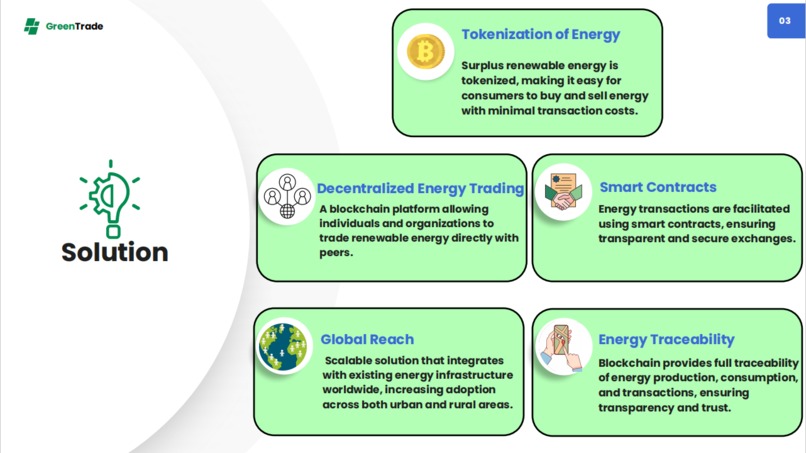 GreenTrade

03

Solution

Tokenization of Energy

Surplus renewable energy is tokenized, making it easy for consumers to buy and sell energy with minimal transaction costs.

Decentralized Energy Trading

A blockchain platform allowing individuals and organizations to trade renewable energy directly with peers.

Smart Contracts

Energy transactions are facilitated using smart contracts, ensuring transparent and secure exchanges.

Global Reach

Scalable solution that integrates with existing energy infrastructure worldwide, increasing adoption across both urban and rural areas.

Energy Traceability

Blockchain provides full traceability of energy production, consumption, and transactions, ensuring transparency and trust.